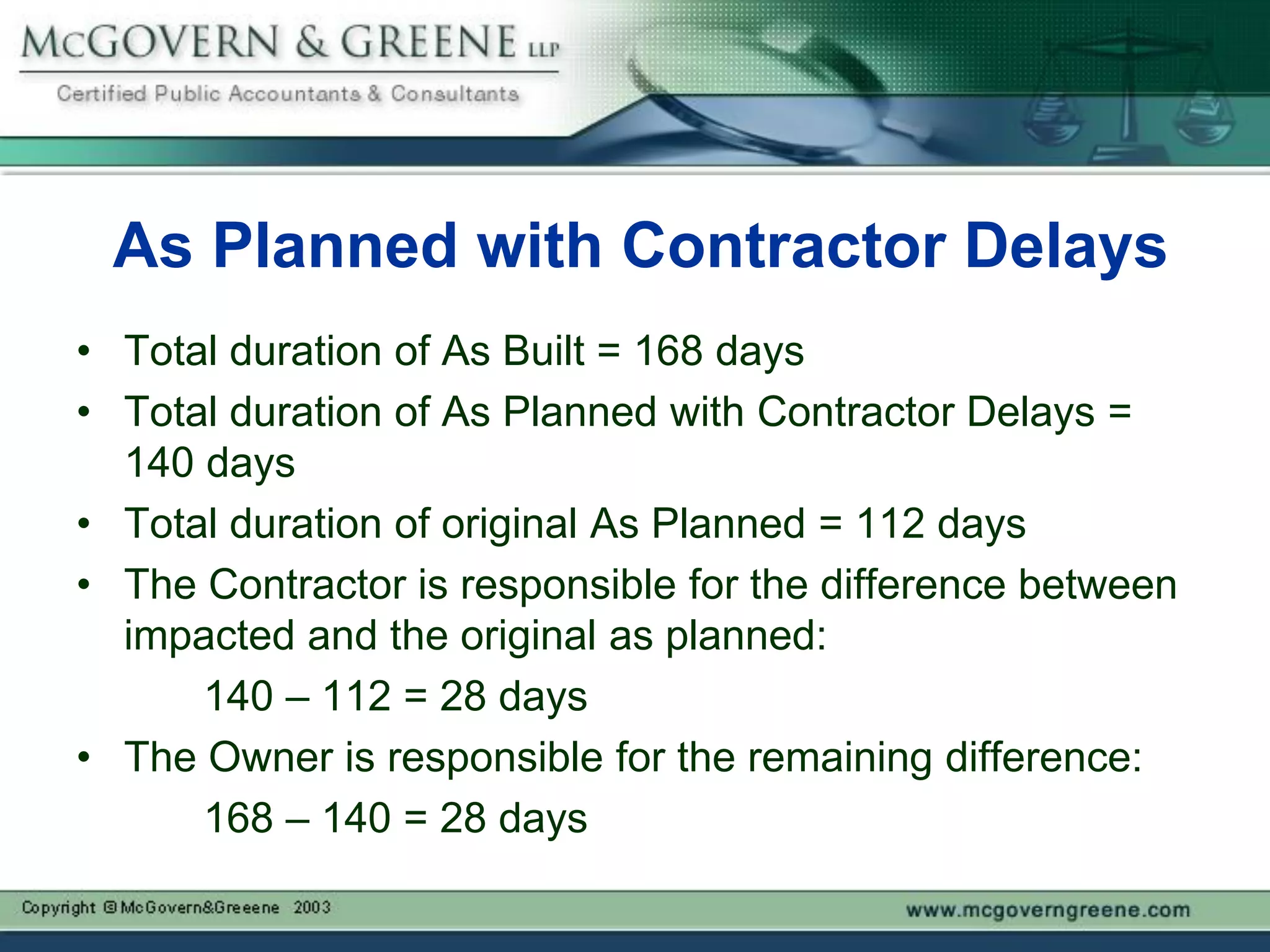 McGOVERN & GREENE LLP
Certified Public Accountants & Consultants

As Planned with Contractor Delays

• Total duration of As Built = 168 days
• Total duration of As Planned with Contractor Delays = 140 days
• Total duration of original As Planned = 112 days
• The Contractor is responsible for the difference between impacted and the original as planned:
140 – 112 = 28 days
• The Owner is responsible for the remaining difference:
168 – 140 = 28 days

Copyright © McGovern&Greeene 2003
www.mcgoverngreene.com